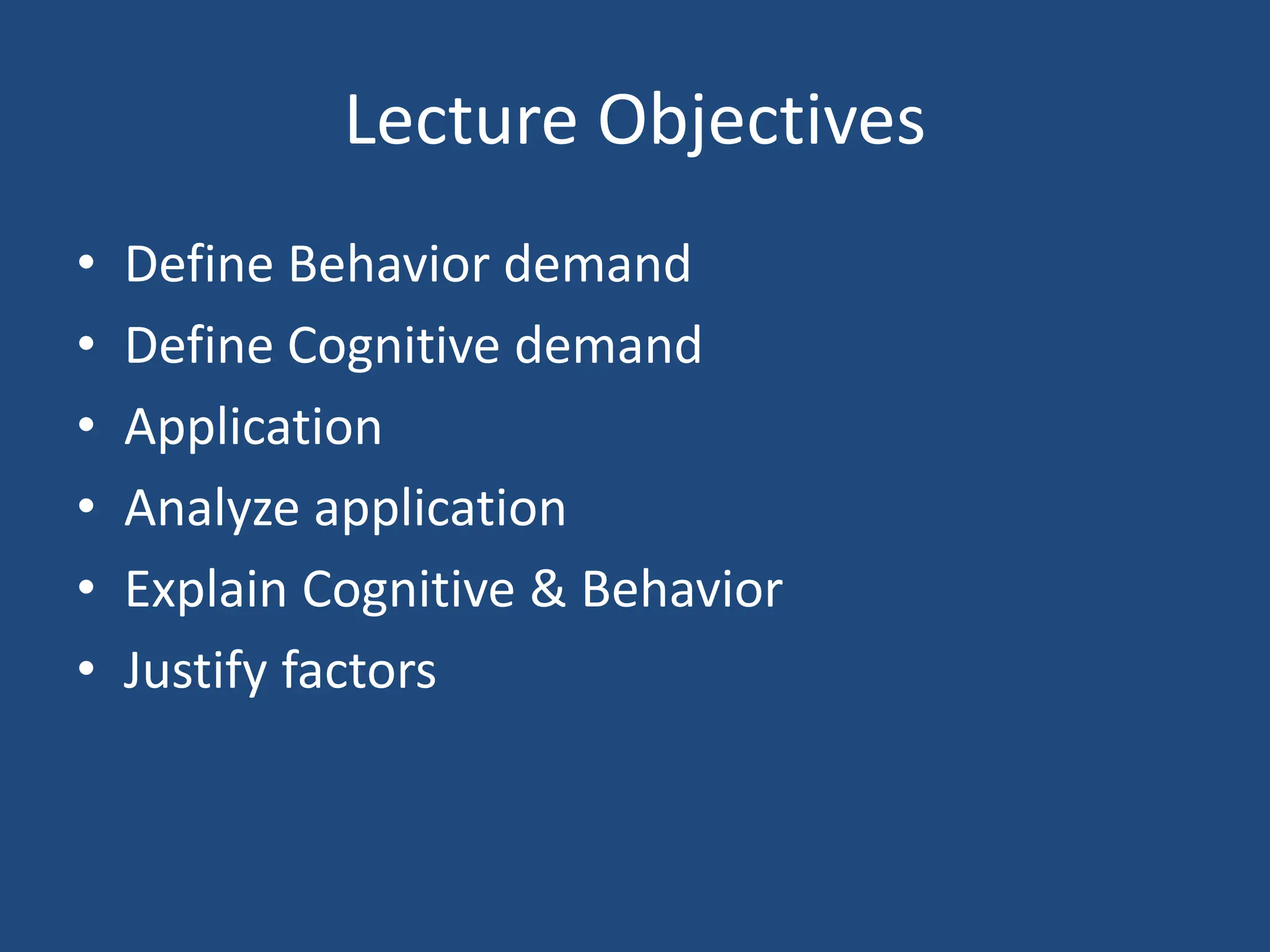 Lecture Objectives

• Define Behavior demand
• Define Cognitive demand
• Application
• Analyze application
• Explain Cognitive & Behavior
• Justify factors